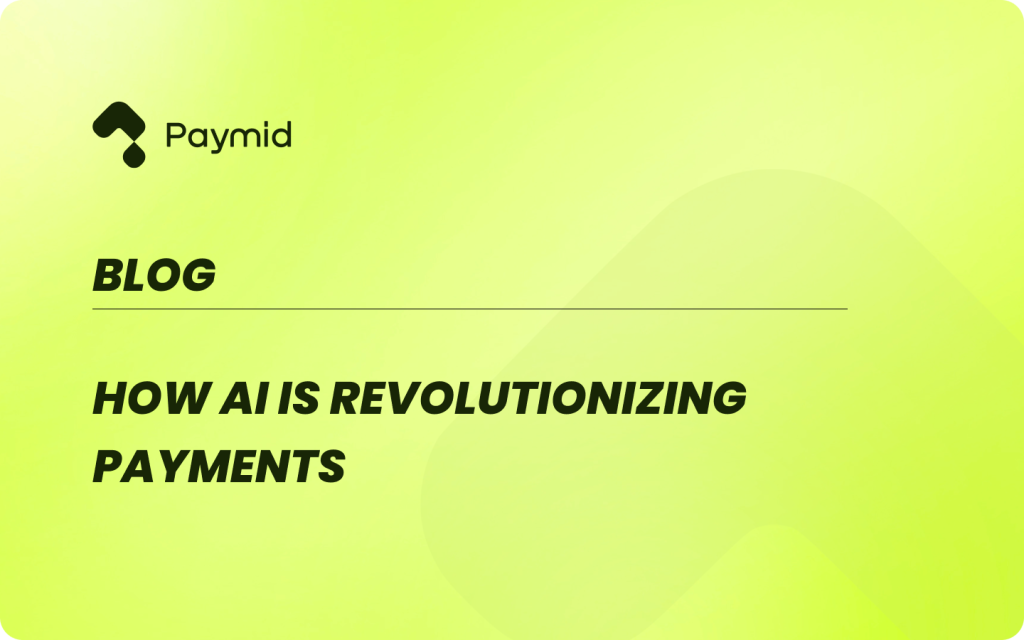 Paymid

BLOG

HOW AI IS REVOLUTIONIZING PAYMENTS